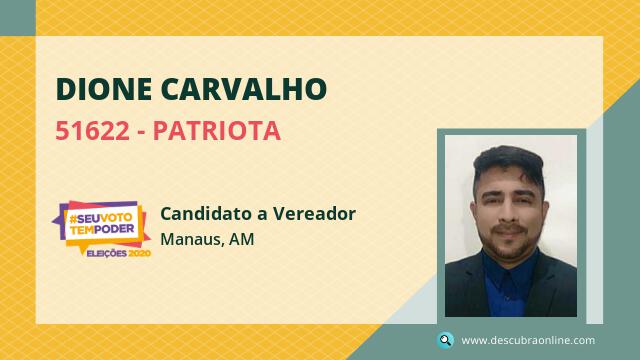 DIONE CARVALHO

51622 - PATRIOTA

#SEUVOTO TEMPODER
ELEIÇÕES 2020

Candidato a Vereador
Manaus, AM

www.descubraonline.com